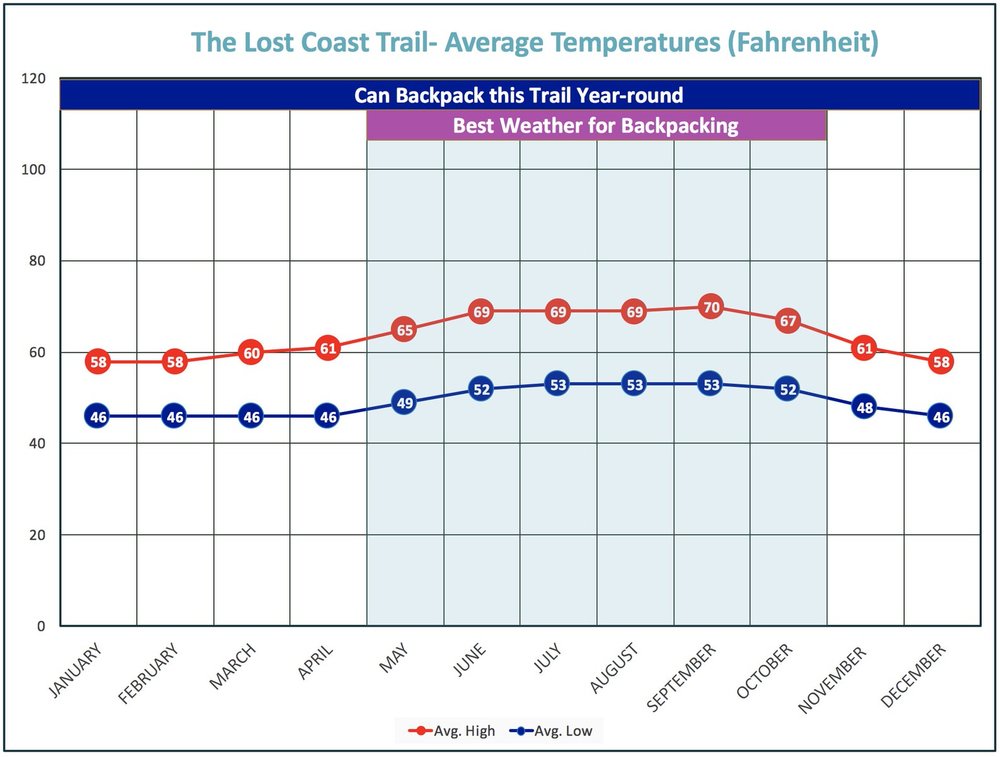 The Lost Coast Trail- Average Temperatures (Fahrenheit)

Can Backpack this Trail Year-round

Best Weather for Backpacking

120
100
80
60
40
20
0

58 58 60 61 65 69 69 69 70 67 61 58

46 46 46 46 49 52 53 53 53 52 48 46

JANUARY FEBRUARY MARCH APRIL MAY JUNE JULY AUGUST SEPTEMBER OCTOBER NOVEMBER DECEMBER

Avg. High Avg. Low